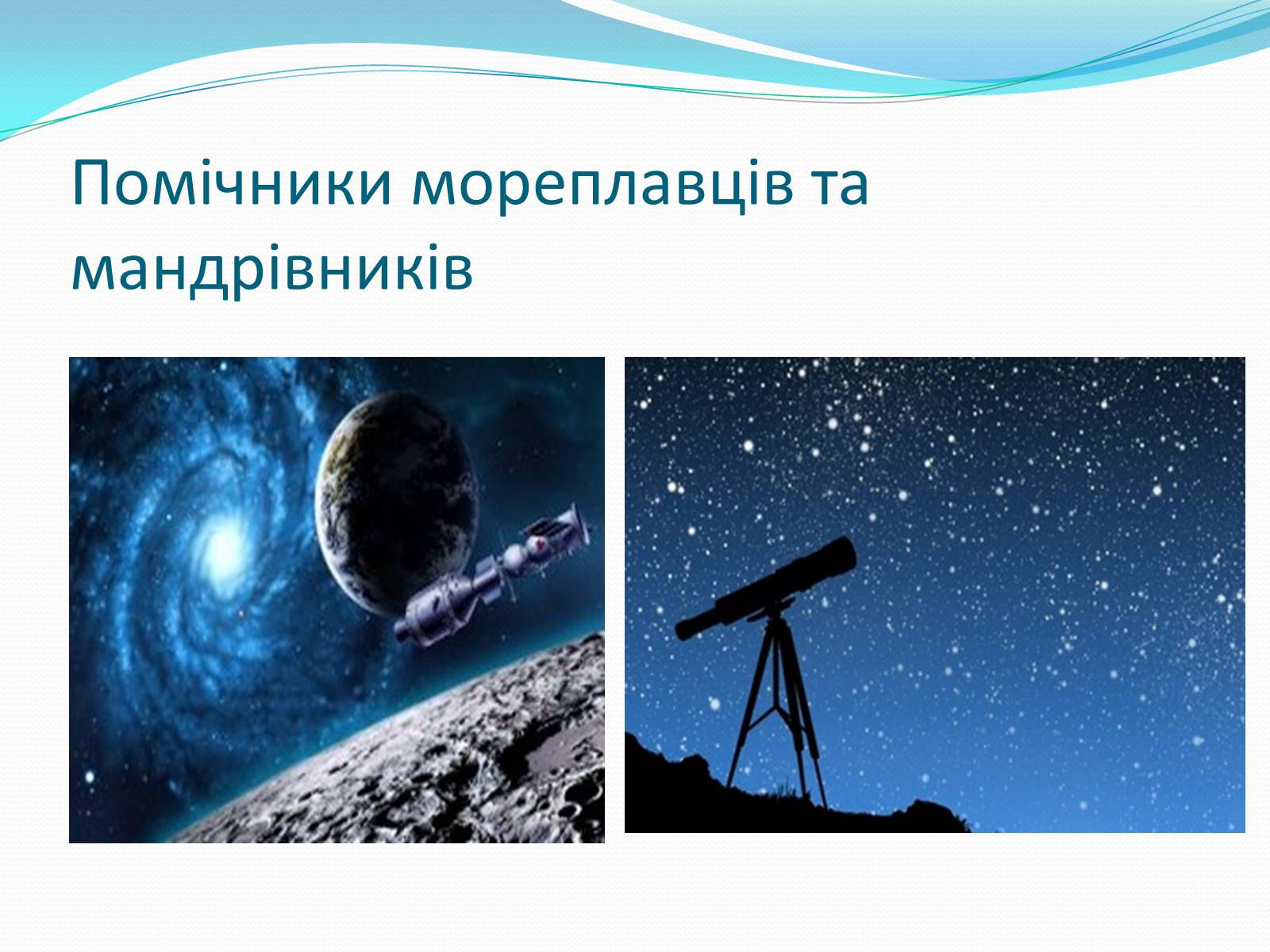 Помічники мореплавців та мандрівників